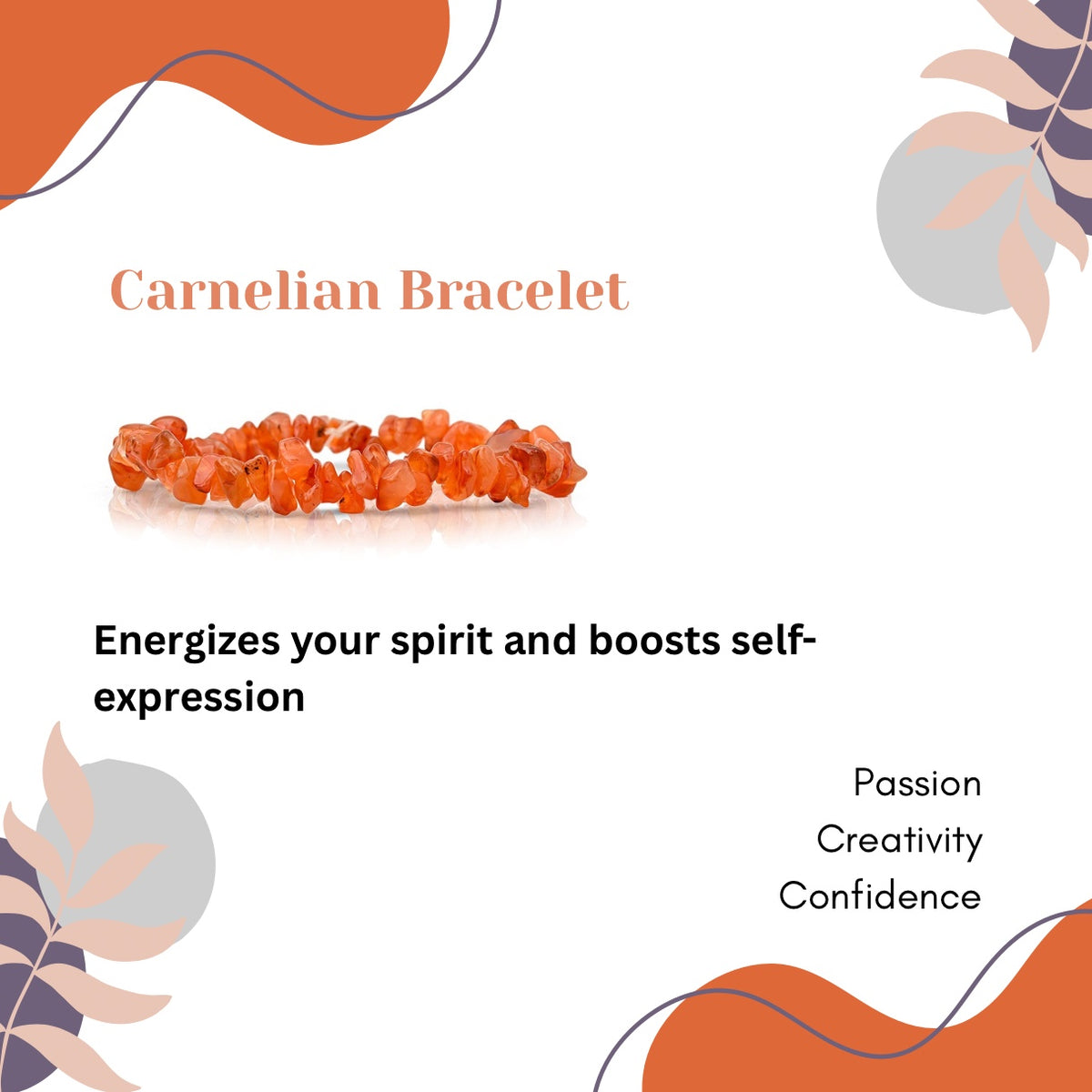 Carnelian Bracelet

Energizes your spirit and boosts self-expression

Passion
Creativity
Confidence